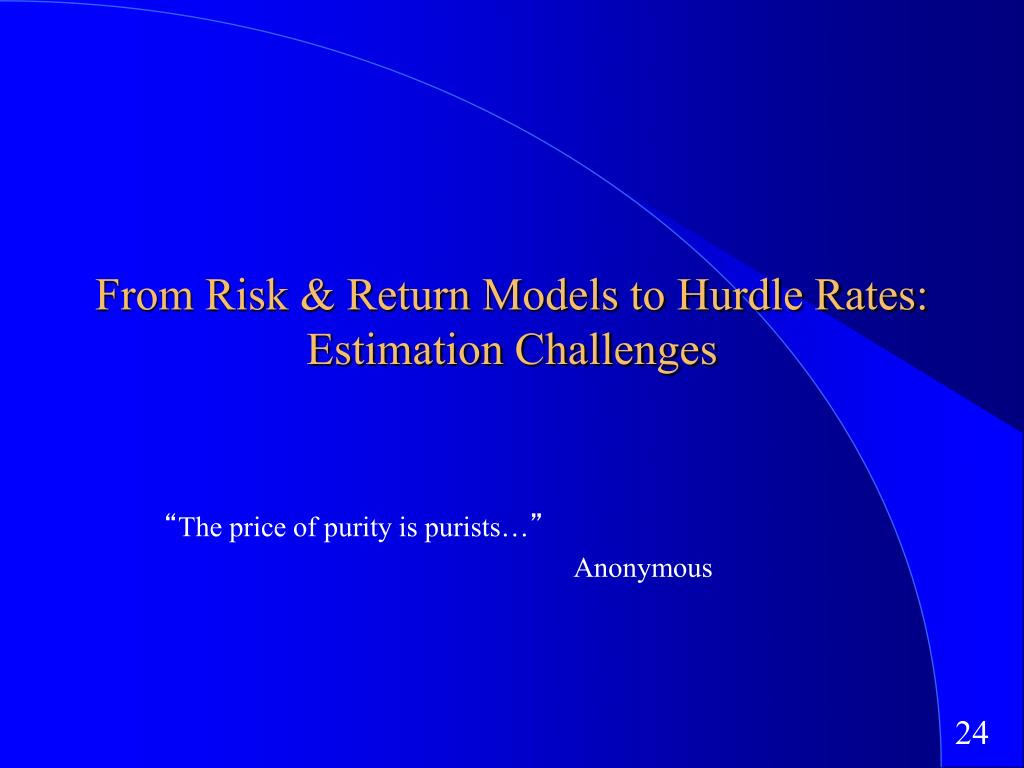 From Risk & Return Models to Hurdle Rates: Estimation Challenges

“The price of purity is purists…”

Anonymous

24